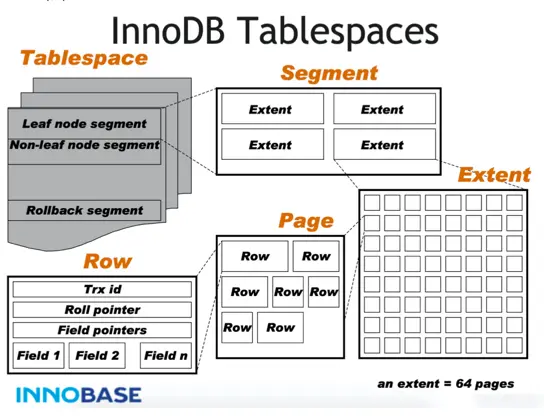 InnoDB Tablespaces

Tablespace

Leaf node segment
Non-leaf node segment
Rollback segment

Segment

Extent
Extent
Extent
Extent

Extent

Page

Row
Row
Row
Row
Row
Row
Row

Row

Trx id
Roll pointer
Field pointers
Field 1
Field 2
Field n

an extent = 64 pages

INNOBASE